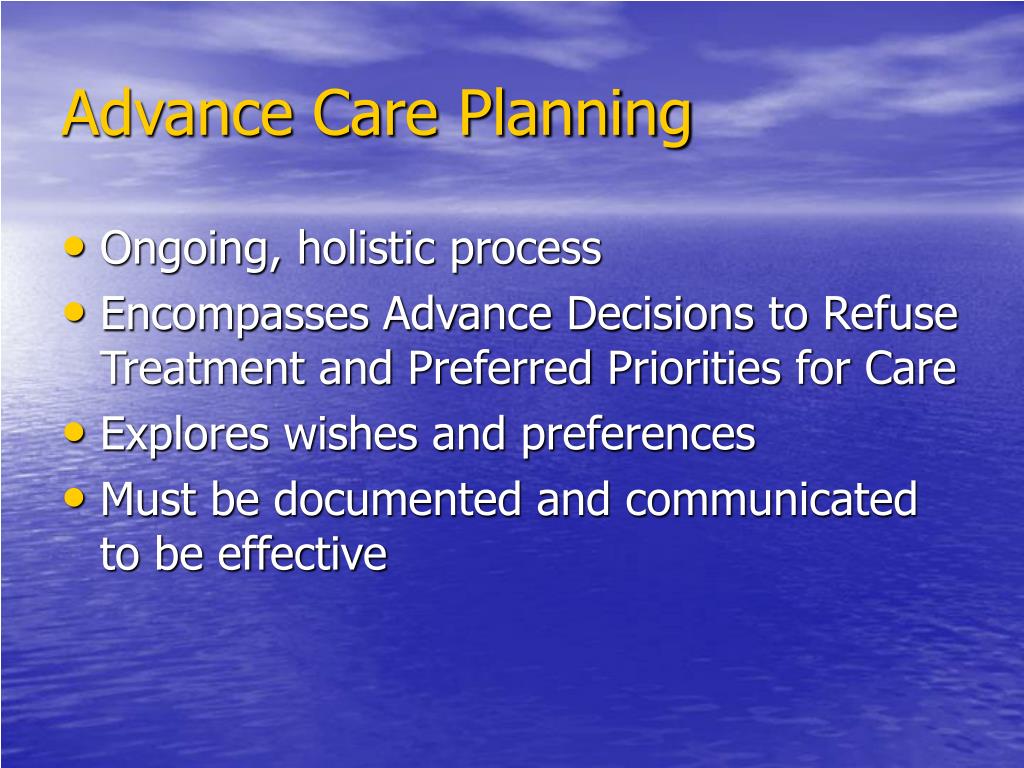 Advance Care Planning

• Ongoing, holistic process
• Encompasses Advance Decisions to Refuse Treatment and Preferred Priorities for Care
• Explores wishes and preferences
• Must be documented and communicated to be effective